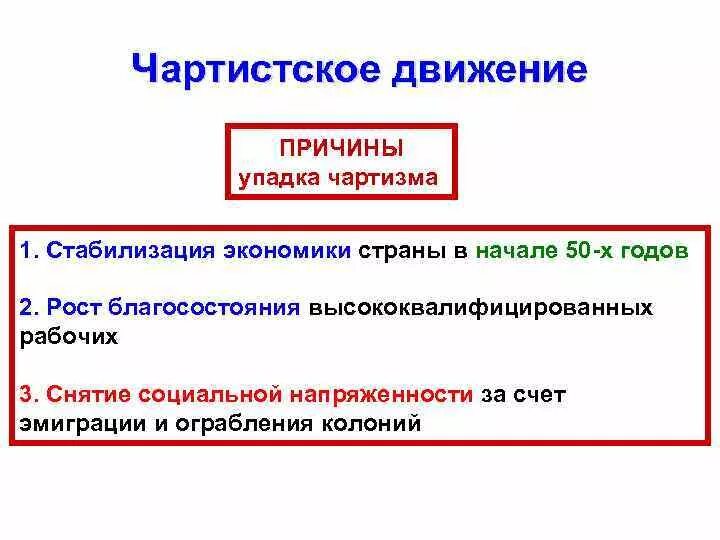 Чартистское движение

ПРИЧИНЫ
упадка чартизма

1. Стабилизация экономики страны в начале 50-х годов

2. Рост благосостояния высококвалифицированных рабочих

3. Снятие социальной напряженности за счет эмиграции и ограбления колоний